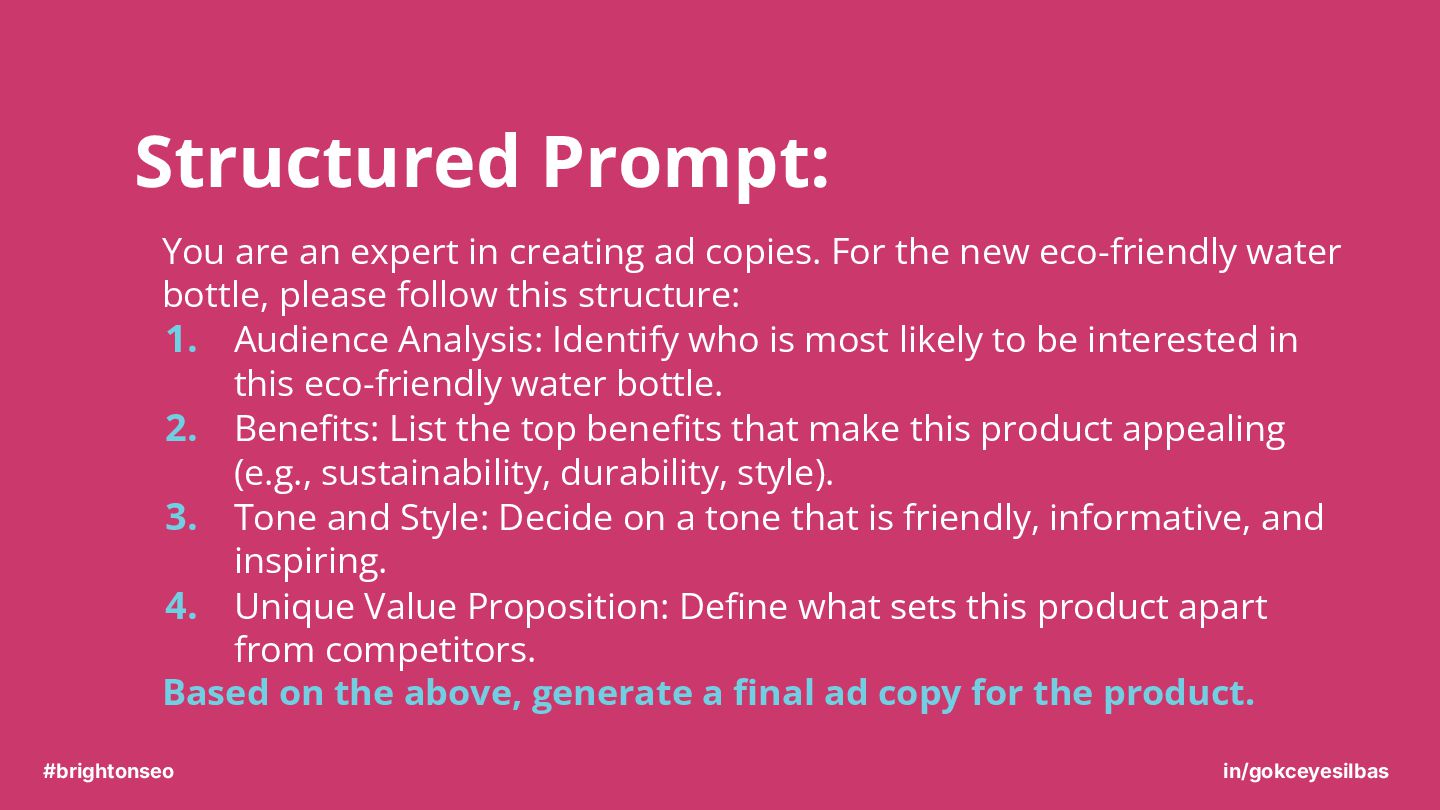 Structured Prompt:

You are an expert in creating ad copies. For the new eco-friendly water bottle, please follow this structure:

1. Audience Analysis: Identify who is most likely to be interested in this eco-friendly water bottle.
2. Benefits: List the top benefits that make this product appealing (e.g., sustainability, durability, style).
3. Tone and Style: Decide on a tone that is friendly, informative, and inspiring.
4. Unique Value Proposition: Define what sets this product apart from competitors.

Based on the above, generate a final ad copy for the product.

#brightonseo

in/gokceyesilbas